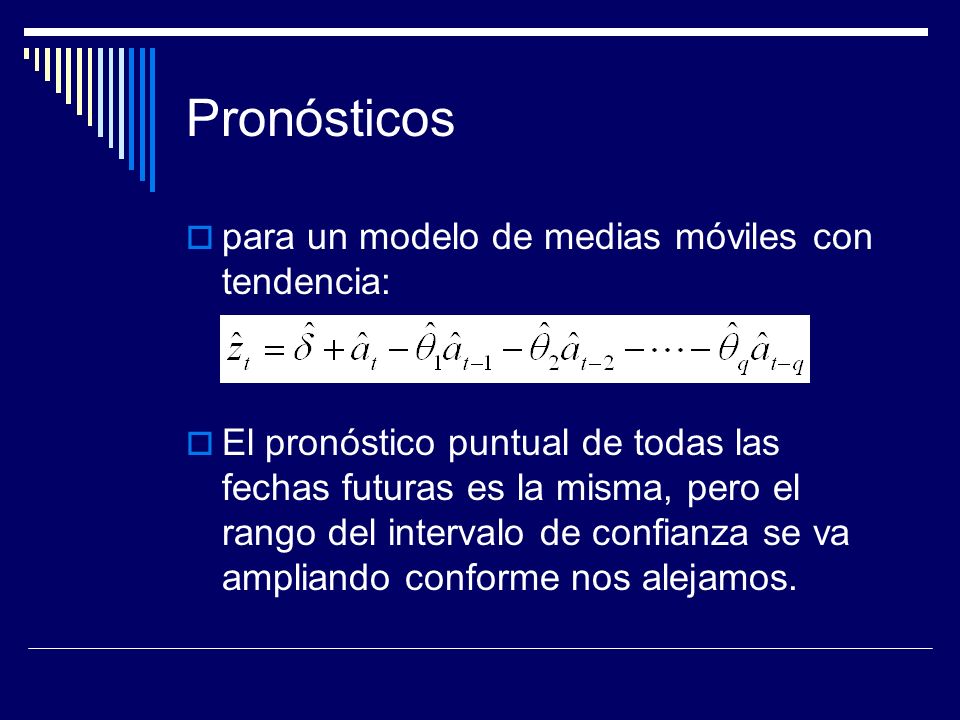 Pronósticos

para un modelo de medias móviles con tendencia:

$\hat{z}_t = \hat{\delta} + \hat{a}_t - \hat{\theta}_1 \hat{a}_{t-1} - \hat{\theta}_2 \hat{a}_{t-2} - \cdots - \hat{\theta}_q \hat{a}_{t-q}$

El pronóstico puntual de todas las fechas futuras es la misma, pero el rango del intervalo de confianza se va ampliando conforme nos alejamos.